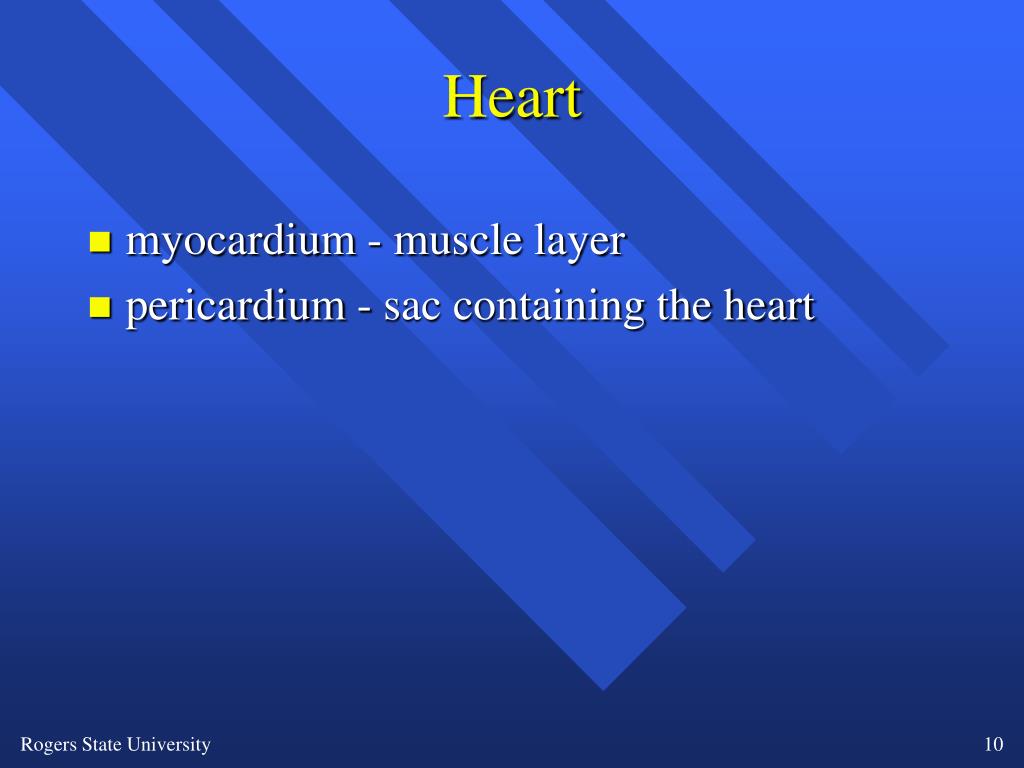 Heart

myocardium - muscle layer
pericardium - sac containing the heart

Rogers State University

10